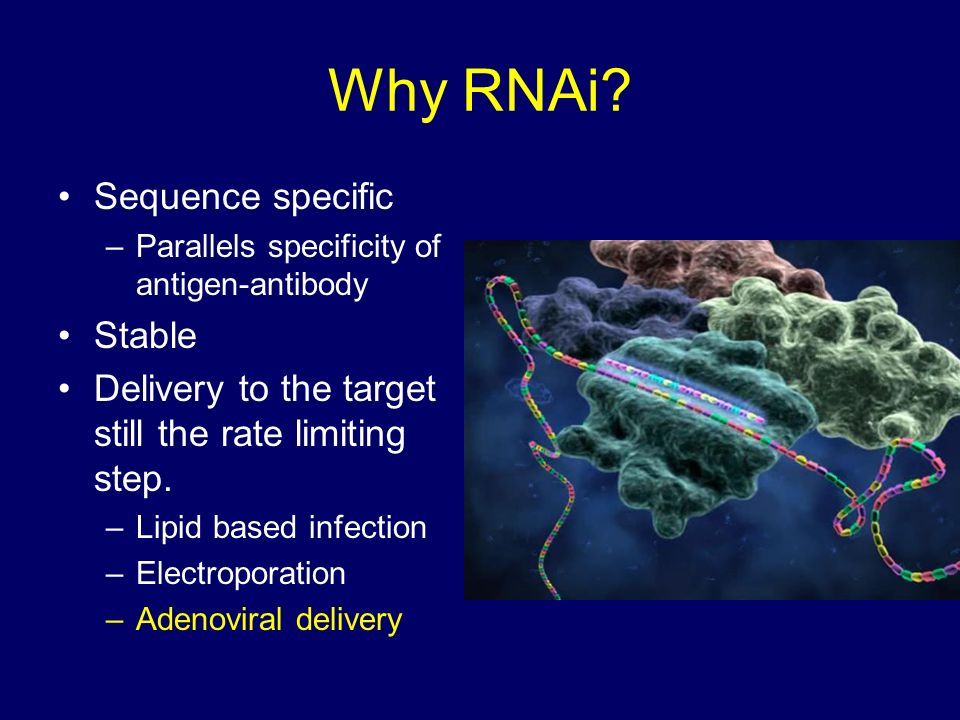 Why RNAi?

• Sequence specific
  – Parallels specificity of antigen-antibody
• Stable
• Delivery to the target still the rate limiting step.
  – Lipid based infection
  – Electroporation
  – Adenoviral delivery